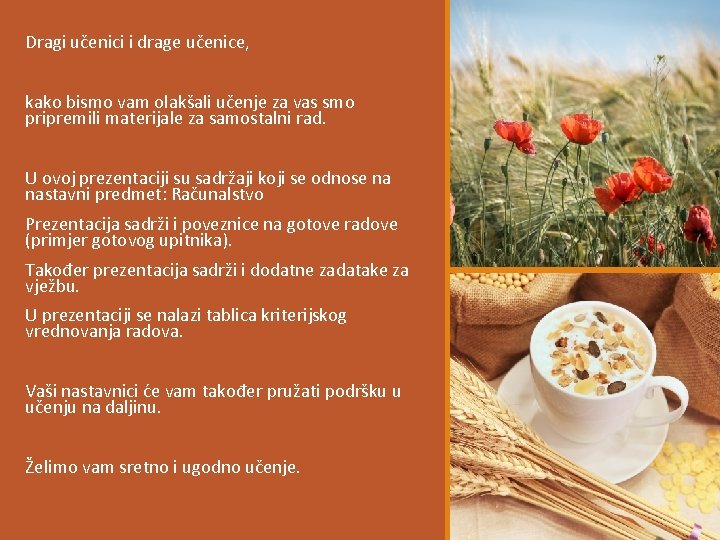 Dragi učenici i drage učenice,

kako bismo vam olakšali učenje za vas smo pripremili materijale za samostalni rad.

U ovoj prezentaciji su sadržaji koji se odnose na nastavni predmet: Računalstvo

Prezentacija sadrži i poveznice na gotove radove (primjer gotovog upitnika).

Također prezentacija sadrži i dodatne zadatake za vježbu.

U prezentaciji se nalazi tablica kriterijskog vrednovanja radova.

Vaši nastavnici će vam također pružati podršku u učenju na daljinu.

Želimo vam sretno i ugodno učenje.